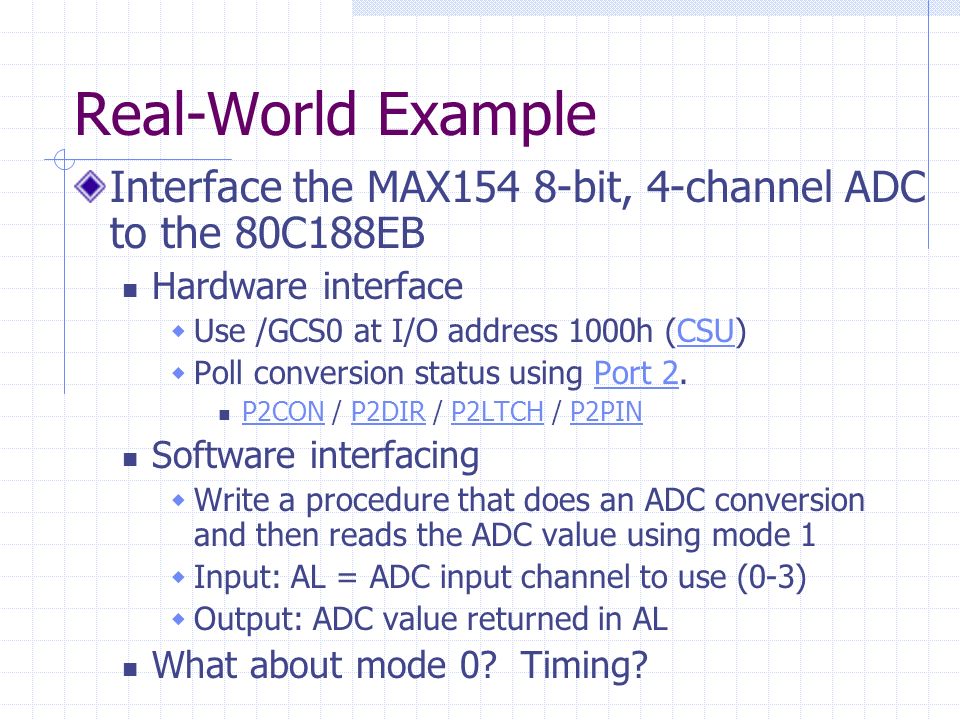 Real-World Example

Interface the MAX154 8-bit, 4-channel ADC to the 80C188EB

Hardware interface

Use /GCS0 at I/O address 1000h (CSU)

Poll conversion status using Port 2.

P2CON / P2DIR / P2LTCH / P2PIN

Software interfacing

Write a procedure that does an ADC conversion and then reads the ADC value using mode 1

Input: AL = ADC input channel to use (0-3)

Output: ADC value returned in AL

What about mode 0? Timing?